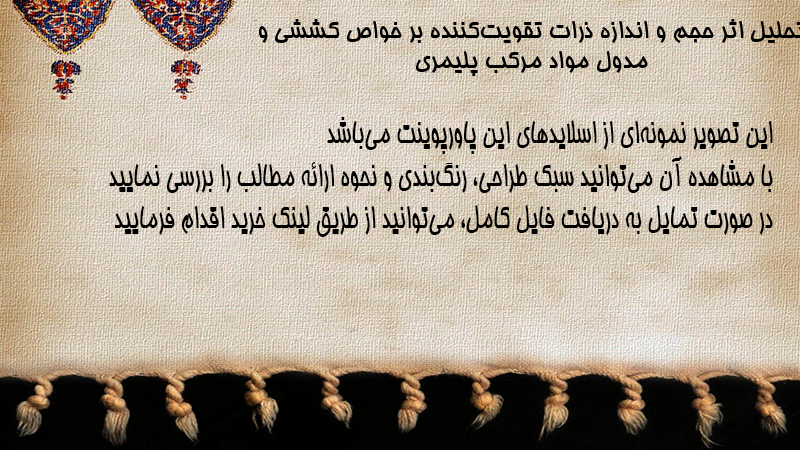 تحلیل اثر حجم و اندازه ذرات تقویت‌کننده بر خواص کششی و مدول مواد مرکب پلیمری

این تصویر نمونه‌ای از اسلایدهای این پاورپوینت می‌باشد
با مشاهده آن می‌توانید سبک طراحی، رنگ‌بندی و نحوه ارائه مطالب را بررسی نمایید
در صورت تمایل به دریافت فایل کامل، می‌توانید از طریق لینک خرید اقدام فرمایید